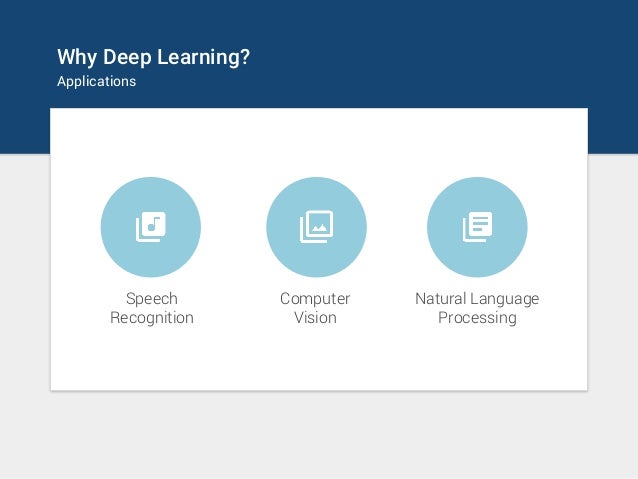 Why Deep Learning?
Applications

Speech Recognition

Computer Vision

Natural Language Processing